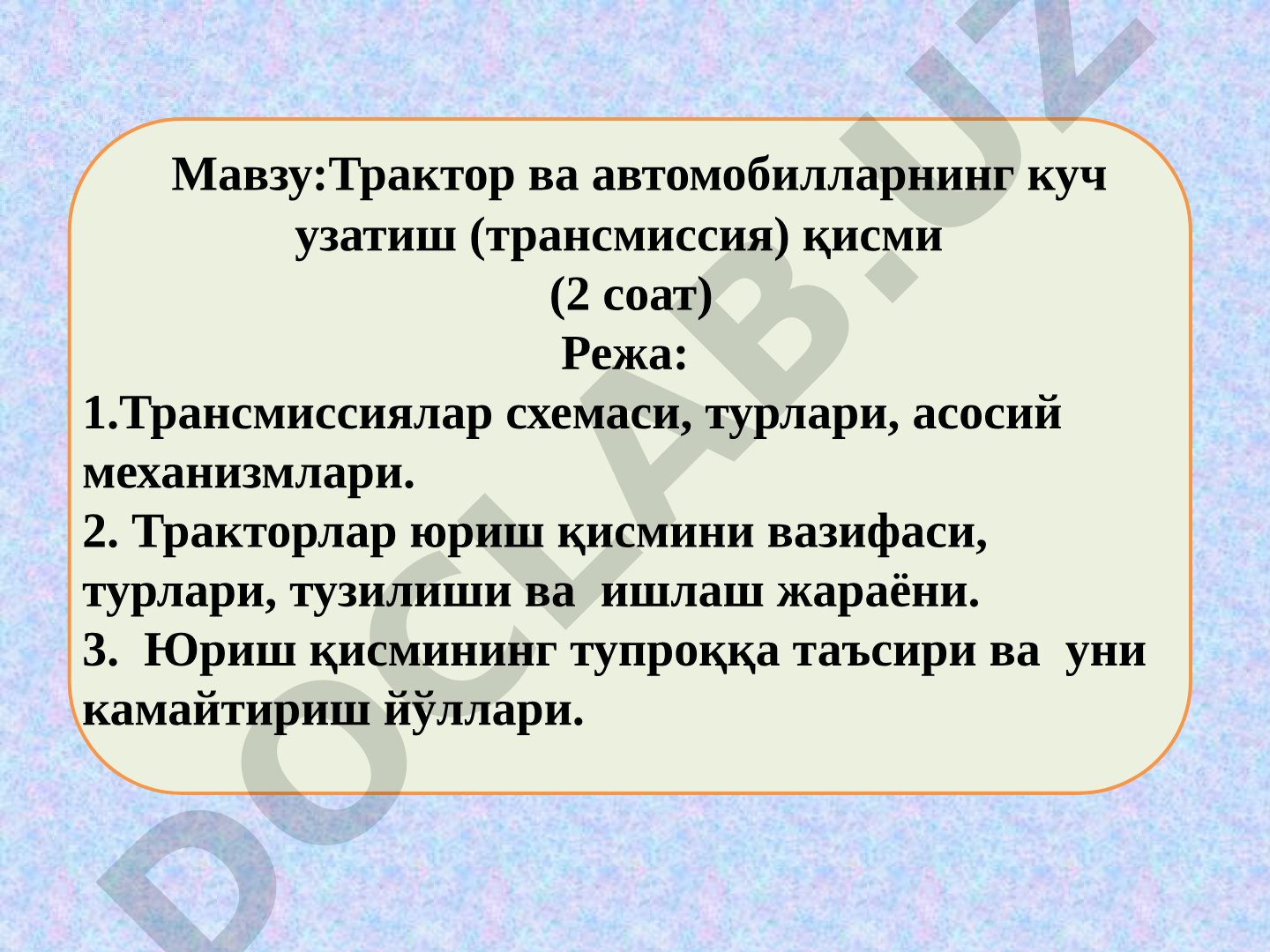 Мавзу:Трактор ва автомобилларнинг куч узатиш (трансмиссия) қисми
(2 соат)
Режа:
1.Трансмиссиялар схемаси, турлари, асосий механизмлари.
2. Тракторлар юриш қисмини вазифаси, турлари, тузилиши ва ишлаш жараёни.
3. Юриш қисмининг тупроққа таъсири ва уни камайтириш йўллари.

DOCLAB.UZ